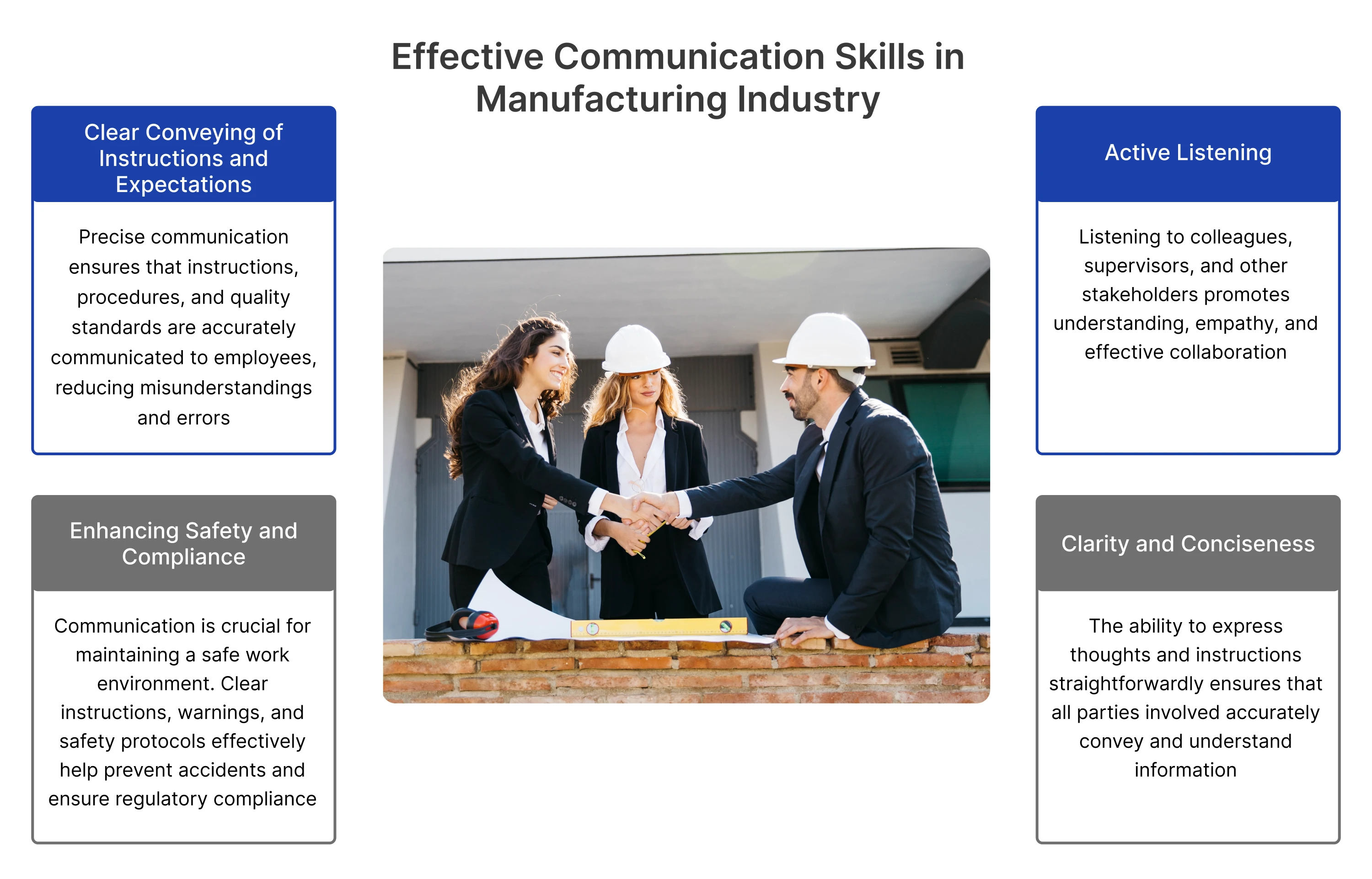 Effective Communication Skills in Manufacturing Industry

Clear Conveying of Instructions and Expectations

Precise communication ensures that instructions, procedures, and quality standards are accurately communicated to employees, reducing misunderstandings and errors

Enhancing Safety and Compliance

Communication is crucial for maintaining a safe work environment. Clear instructions, warnings, and safety protocols effectively help prevent accidents and ensure regulatory compliance

Active Listening

Listening to colleagues, supervisors, and other stakeholders promotes understanding, empathy, and effective collaboration

Clarity and Conciseness

The ability to express thoughts and instructions straightforwardly ensures that all parties involved accurately convey and understand information